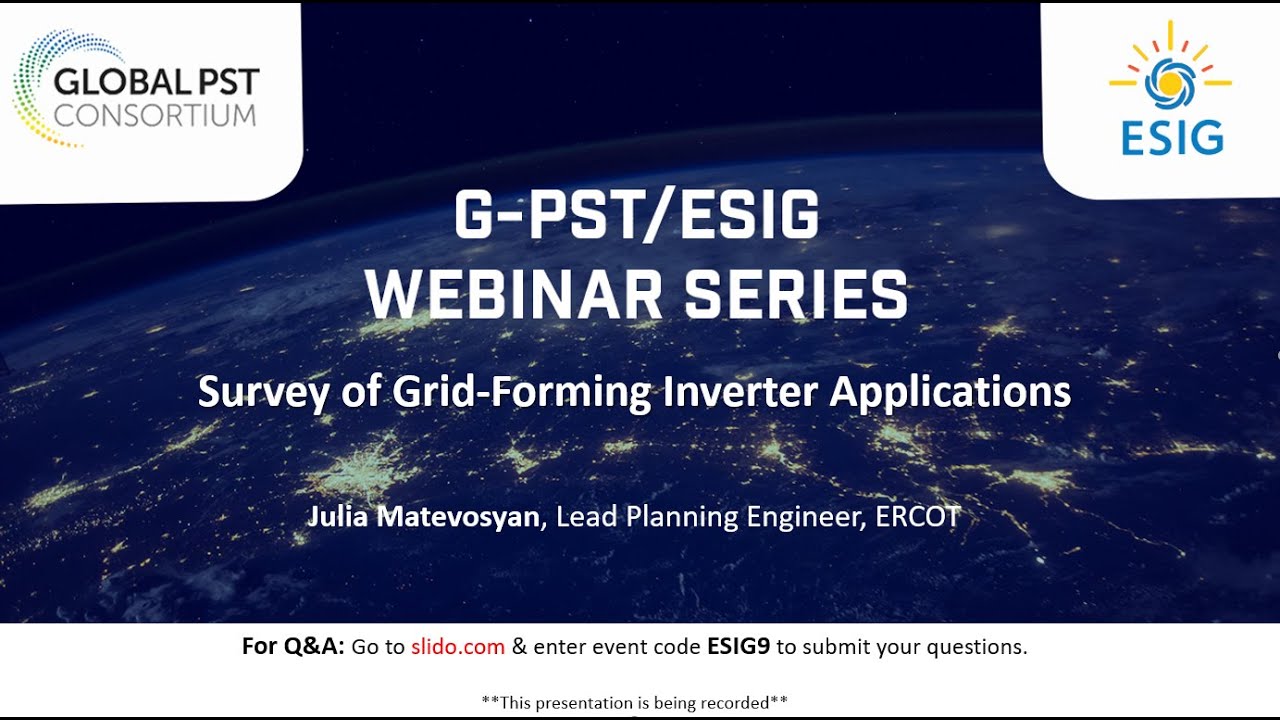 GLOBAL PST
CONSORTIUM

ESIG

G-PST/ESIG
WEBINAR SERIES

Survey of Grid-Forming Inverter Applications

Julia Matevosyan, Lead Planning Engineer, ERCOT

For Q&A: Go to slido.com & enter event code ESIG9 to submit your questions.

**This presentation is being recorded**